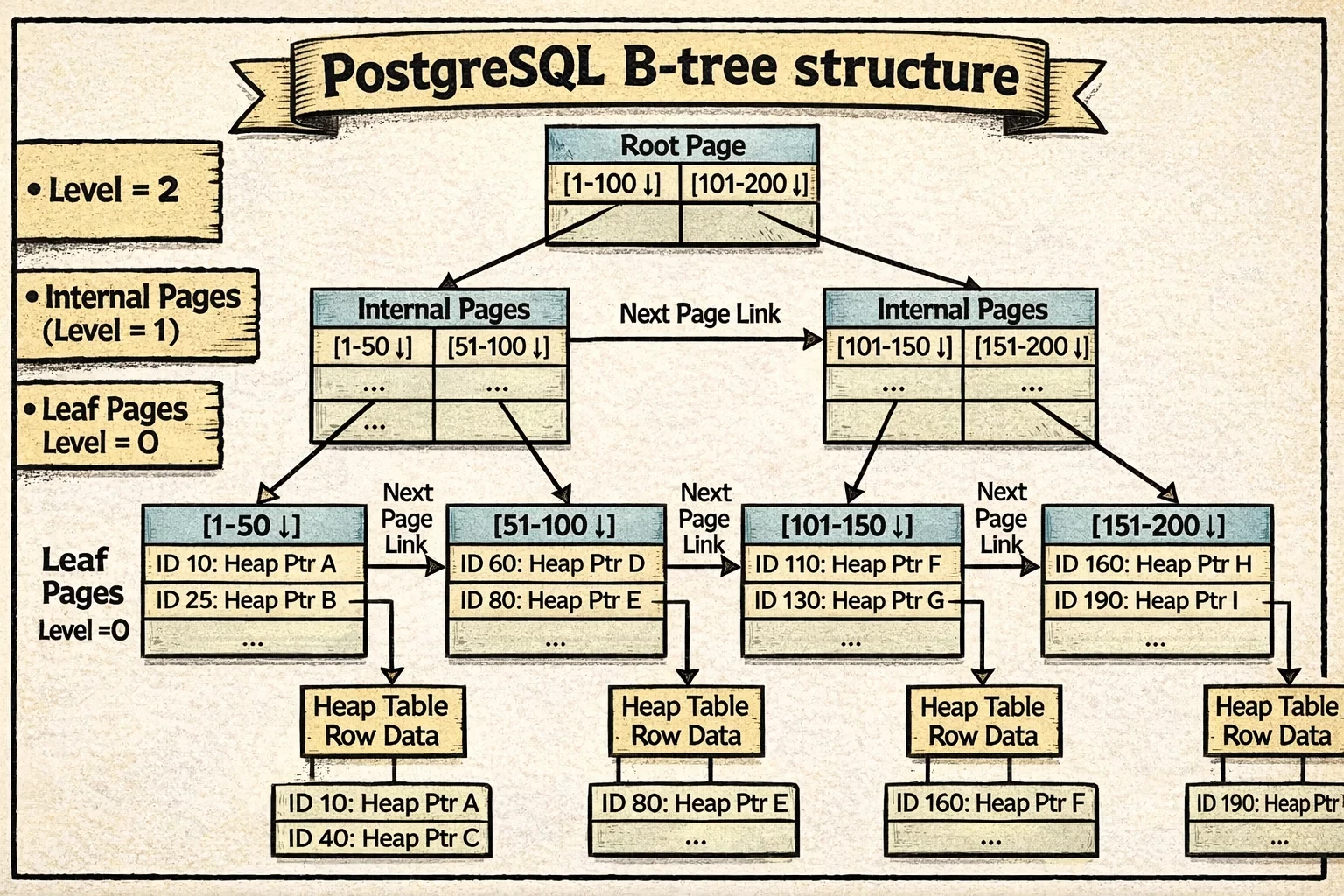 PostgreSQL B-tree structure

• Level = 2

• Internal Pages (Level = 1)

• Leaf Pages Level = 0

Root Page
[1-100 ↓] [101-200 ↓]

Internal Pages
[1-50 ↓] [51-100 ↓]
... ...
...

Next Page Link

Internal Pages
[101-150 ↓] [151-200 ↓]
... ...

Leaf Pages Level =0

[1-50 ↓]
ID 10: Heap Ptr A
ID 25: Heap Ptr B
...

Next Page Link

[51-100 ↓]
ID 60: Heap Ptr D
ID 80: Heap Ptr E
...

Next Page Link

[101-150 ↓]
ID 110: Heap Ptr F
ID 130: Heap Ptr G
...

Next Page Link

[151-200 ↓]
ID 160: Heap Ptr H
ID 190: Heap Ptr I
...

Heap Table Row Data
ID 10: Heap Ptr A
ID 40: Heap Ptr C

Heap Table Row Data
ID 80: Heap Ptr E
...

Heap Table Row Data
ID 160: Heap Ptr F
...

Heap Table Row Data
ID 190: Heap Ptr
...